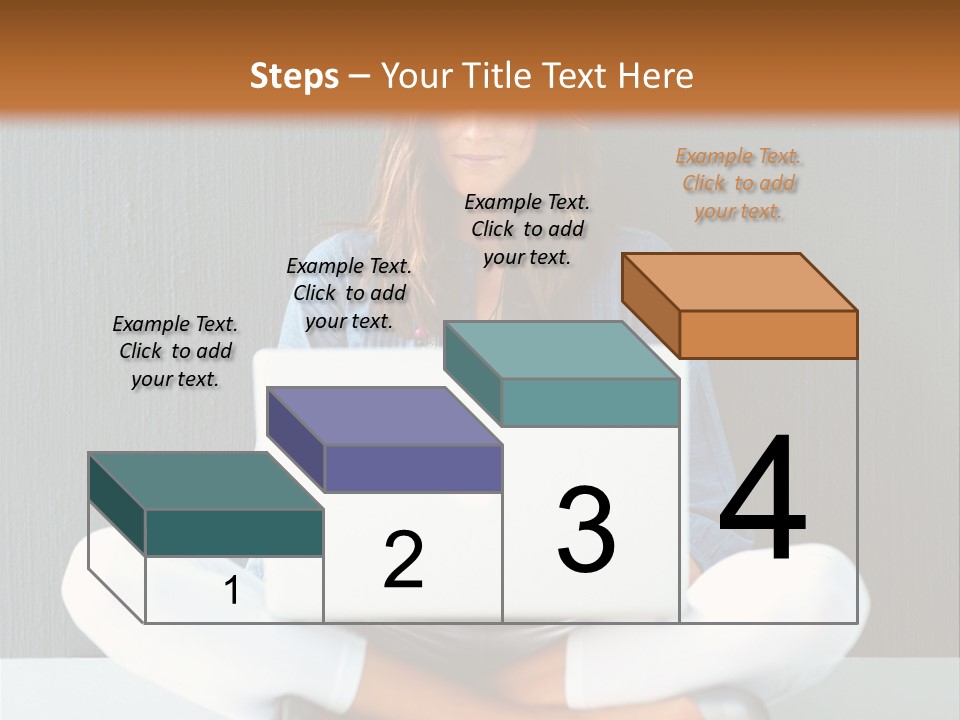 Steps – Your Title Text Here

Example Text. Click to add your text.

Example Text. Click to add your text.

Example Text. Click to add your text.

Example Text. Click to add your text.

1

2

3

4